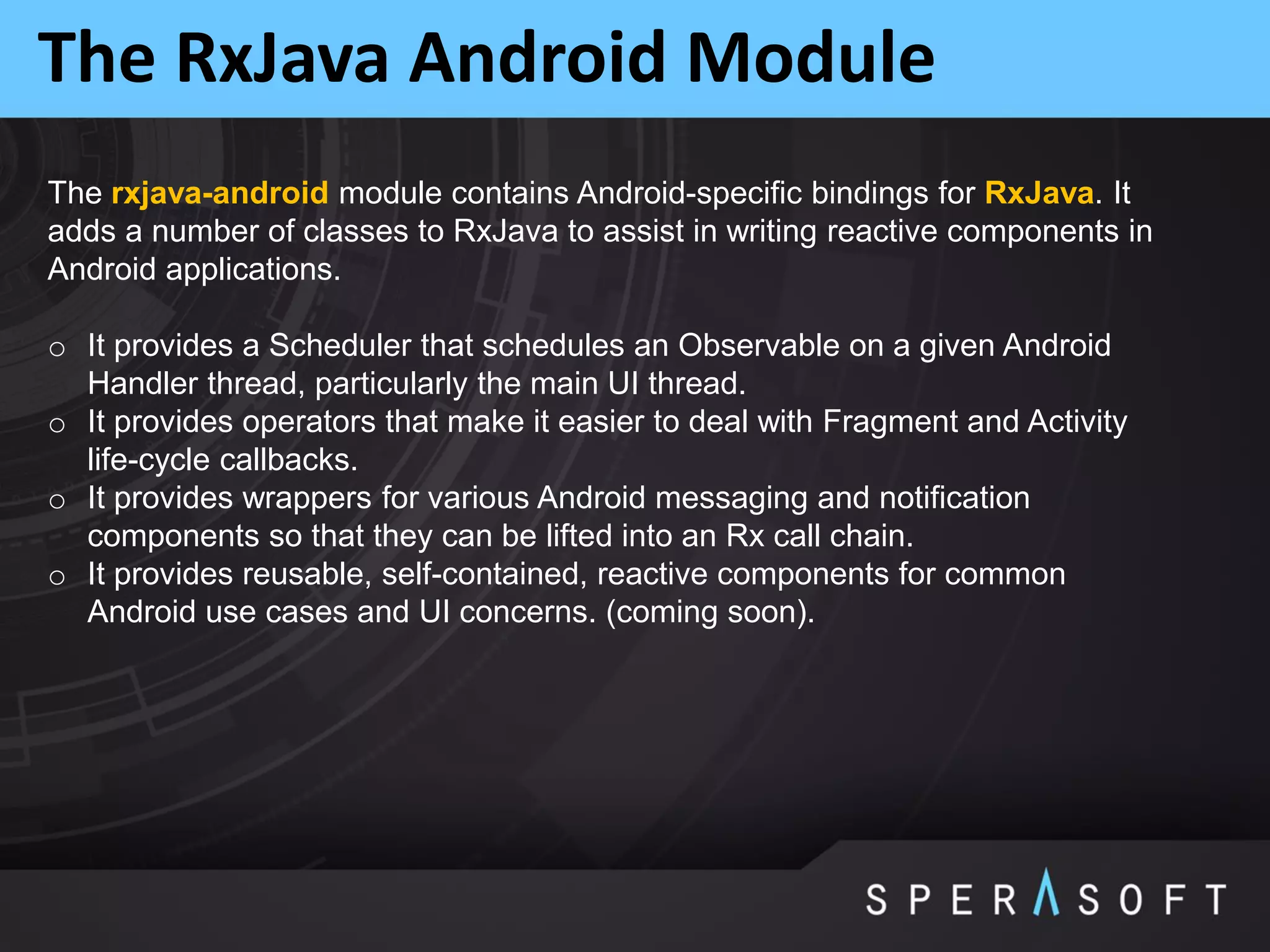 The RxJava Android Module

The rxjava-android module contains Android-specific bindings for RxJava. It adds a number of classes to RxJava to assist in writing reactive components in Android applications.

o It provides a Scheduler that schedules an Observable on a given Android Handler thread, particularly the main UI thread.
o It provides operators that make it easier to deal with Fragment and Activity life-cycle callbacks.
o It provides wrappers for various Android messaging and notification components so that they can be lifted into an Rx call chain.
o It provides reusable, self-contained, reactive components for common Android use cases and UI concerns. (coming soon).

SPERASOFT